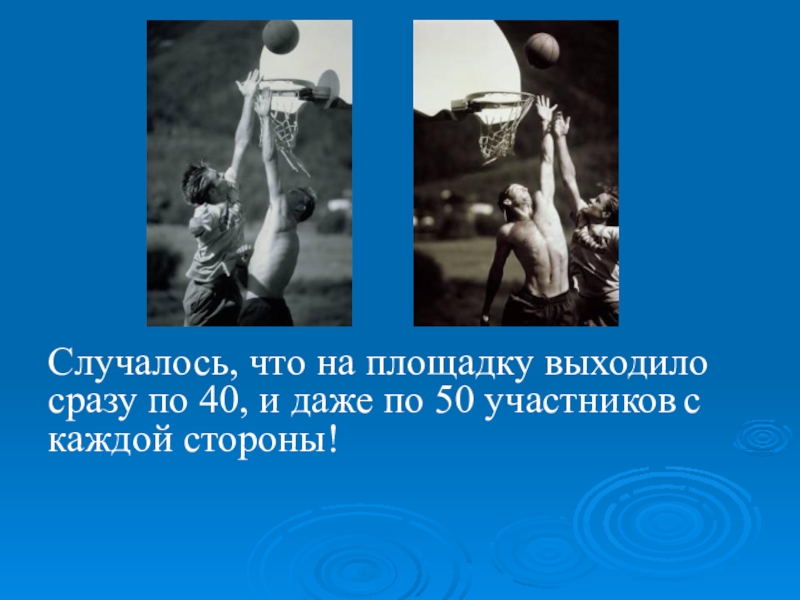 Случалось, что на площадку выходило сразу по 40, и даже по 50 участников с каждой стороны!